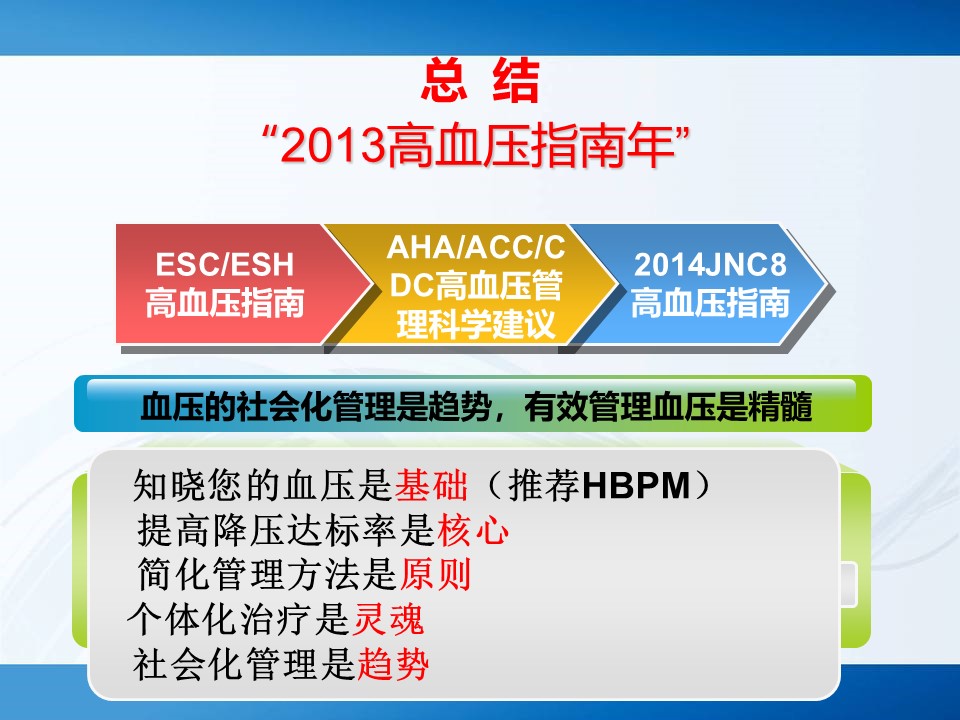 总 结
“2013高血压指南年”

ESC/ESH
高血压指南

AHA/ACC/CDC高血压管理科学建议

2014JNC8
高血压指南

血压的社会化管理是趋势，有效管理血压是精髓

知晓您的血压是基础（推荐HBPM）
提高降压达标率是核心
简化管理方法是原则
个体化治疗是灵魂
社会化管理是趋势